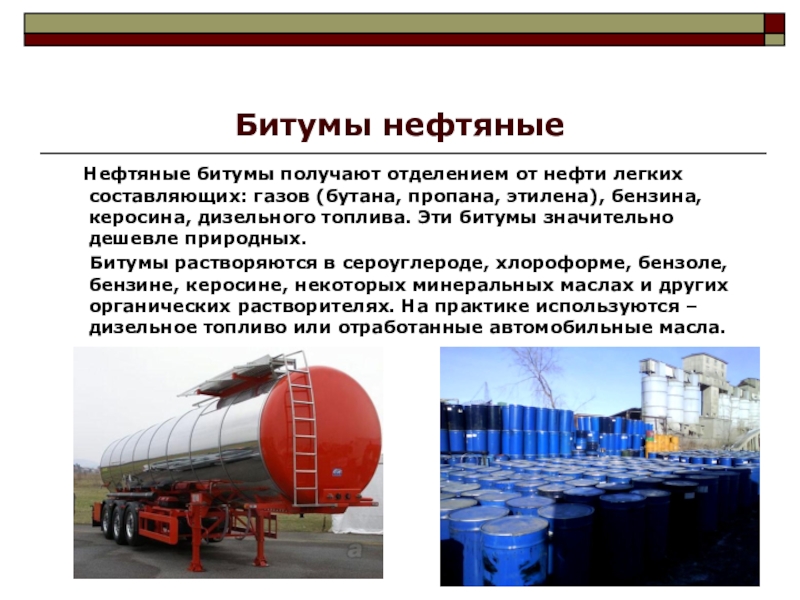 Битумы нефтяные

Нефтяные битумы получают отделением от нефти легких составляющих: газов (бутана, пропана, этилена), бензина, керосина, дизельного топлива. Эти битумы значительно дешевле природных.

Битумы растворяются в сероуглероде, хлороформе, бензоле, бензине, керосине, некоторых минеральных маслах и других органических растворителях. На практике используются – дизельное топливо или отработанные автомобильные масла.